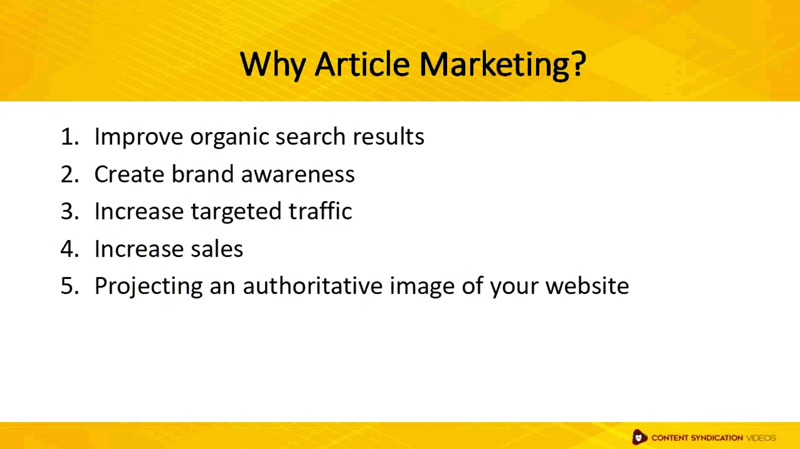 Why Article Marketing?

1. Improve organic search results
2. Create brand awareness
3. Increase targeted traffic
4. Increase sales
5. Projecting an authoritative image of your website

CONTENT SYNDICATION VIDEOS